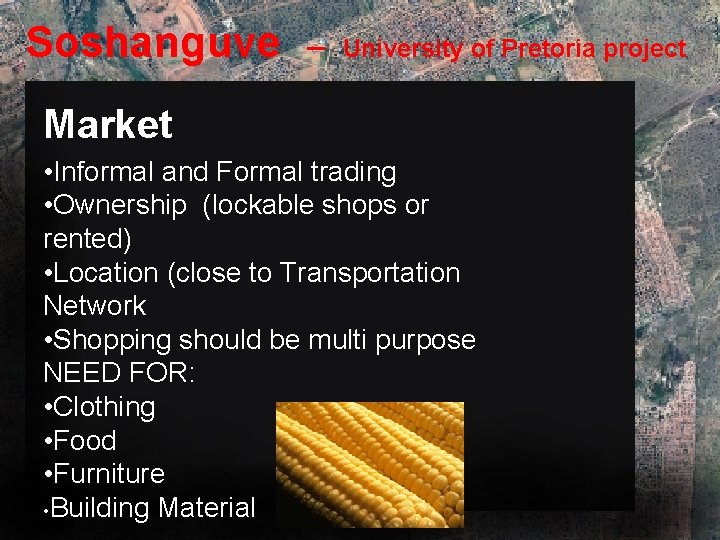 Soshanguve – University of Pretoria project

Market

•Informal and Formal trading
•Ownership (lockable shops or rented)
•Location (close to Transportation Network
•Shopping should be multi purpose
NEED FOR:
•Clothing
•Food
•Furniture
•Building Material